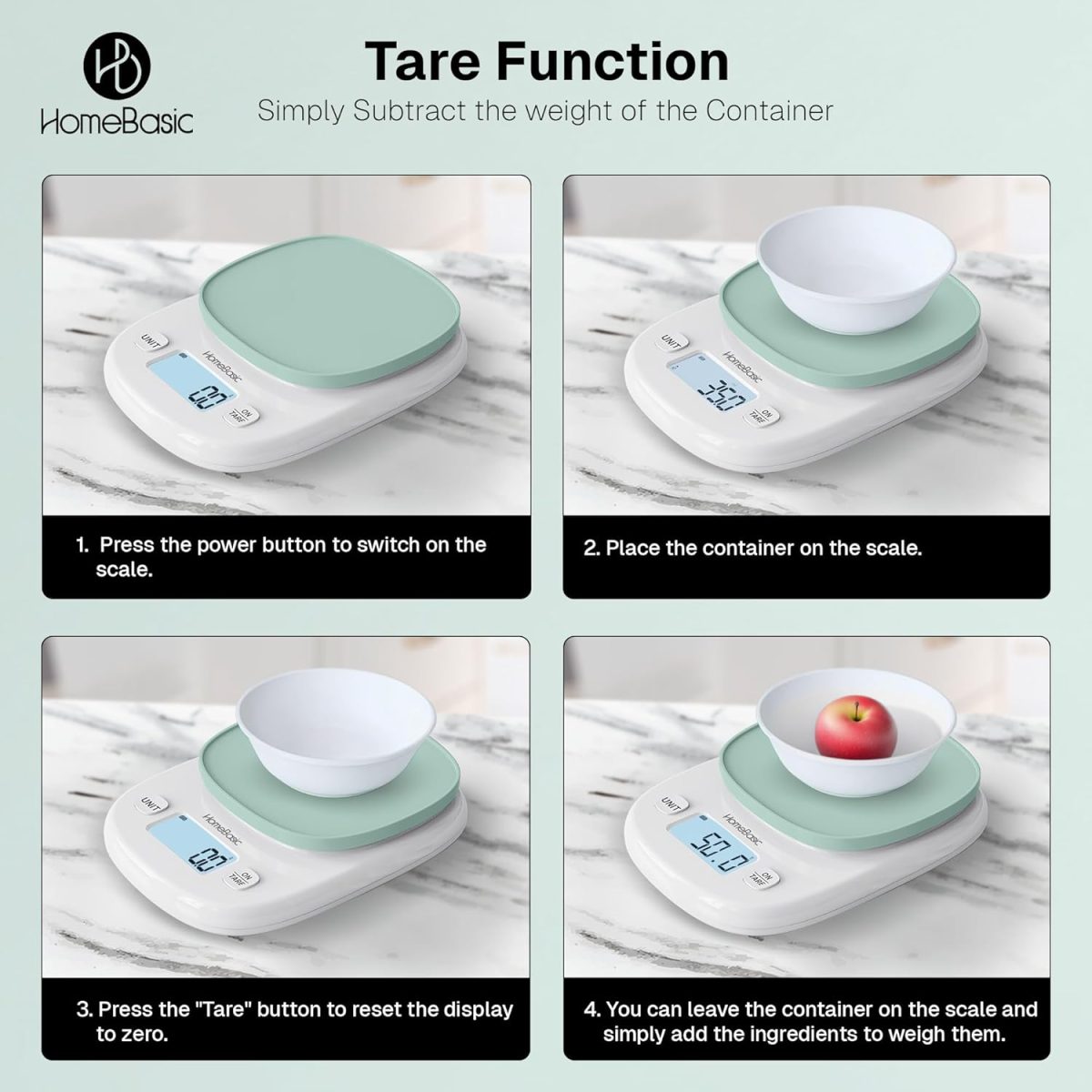 HomeBasic

Tare Function

Simply Subtract the weight of the Container

UNIT
HomeBasic
0.0
ON TARE

1. Press the power button to switch on the scale.

UNIT
HomeBasic
35.0
ON TARE

2. Place the container on the scale.

UNIT
HomeBasic
0.0
ON TARE

3. Press the "Tare" button to reset the display to zero.

UNIT
HomeBasic
50.0
ON TARE

4. You can leave the container on the scale and simply add the ingredients to weigh them.